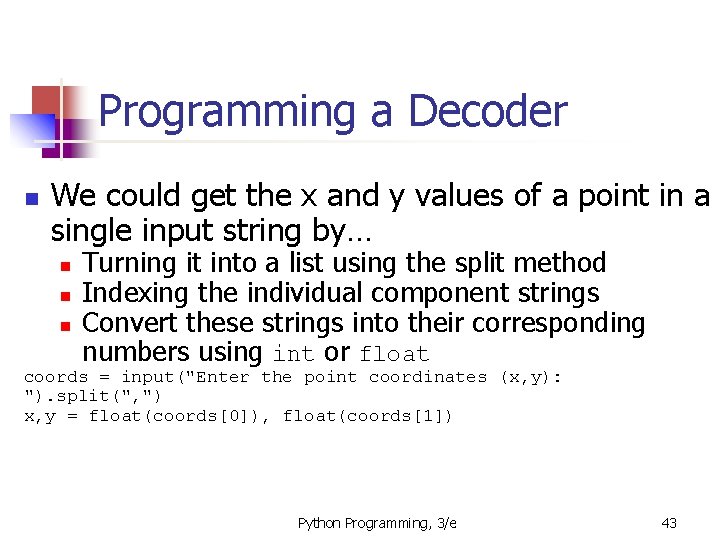 Programming a Decoder

We could get the x and y values of a point in a single input string by…

Turning it into a list using the split method

Indexing the individual component strings

Convert these strings into their corresponding numbers using int or float

coords = input("Enter the point coordinates (x,y): ").split(",")
x,y = float(coords[0]), float(coords[1])

Python Programming, 3/e

43